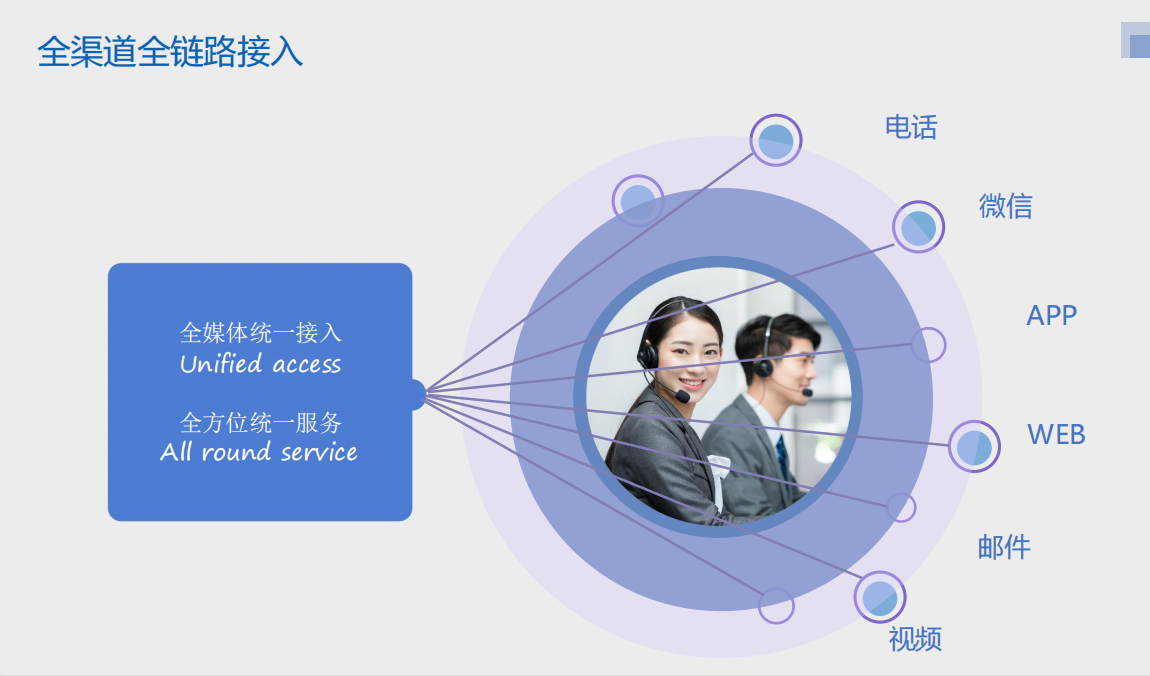 全渠道全链路接入

全媒体统一接入
Unified access

全方位统一服务
All round service

电话

微信

APP

WEB

邮件

视频